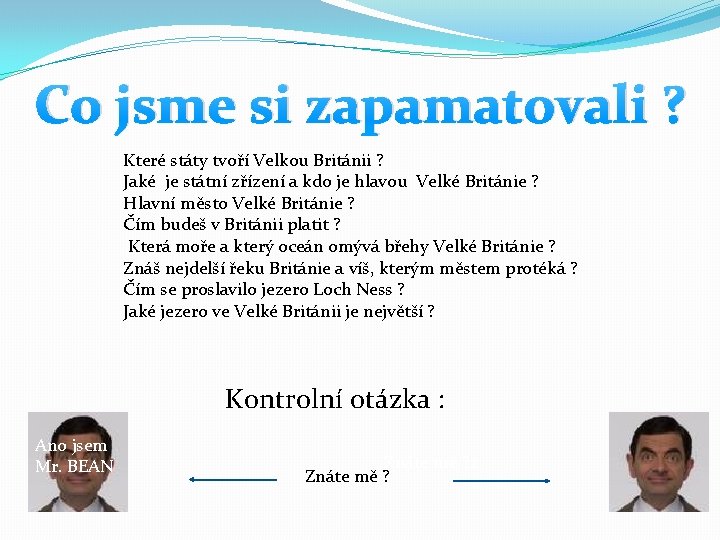 Co jsme si zapamatovali ?

Které státy tvoří Velkou Británii ?
Jaké je státní zřízení a kdo je hlavou Velké Británie ?
Hlavní město Velké Británie ?
Čím budeš v Británii platit ?
Která moře a který oceán omývá břehy Velké Británie ?
Znáš nejdelší řeku Británie a víš, kterým městem protéká ?
Čím se proslavilo jezero Loch Ness ?
Jaké jezero ve Velké Británii je největší ?

Kontrolní otázka :

Ano jsem Mr. BEAN

Znáte mě ?